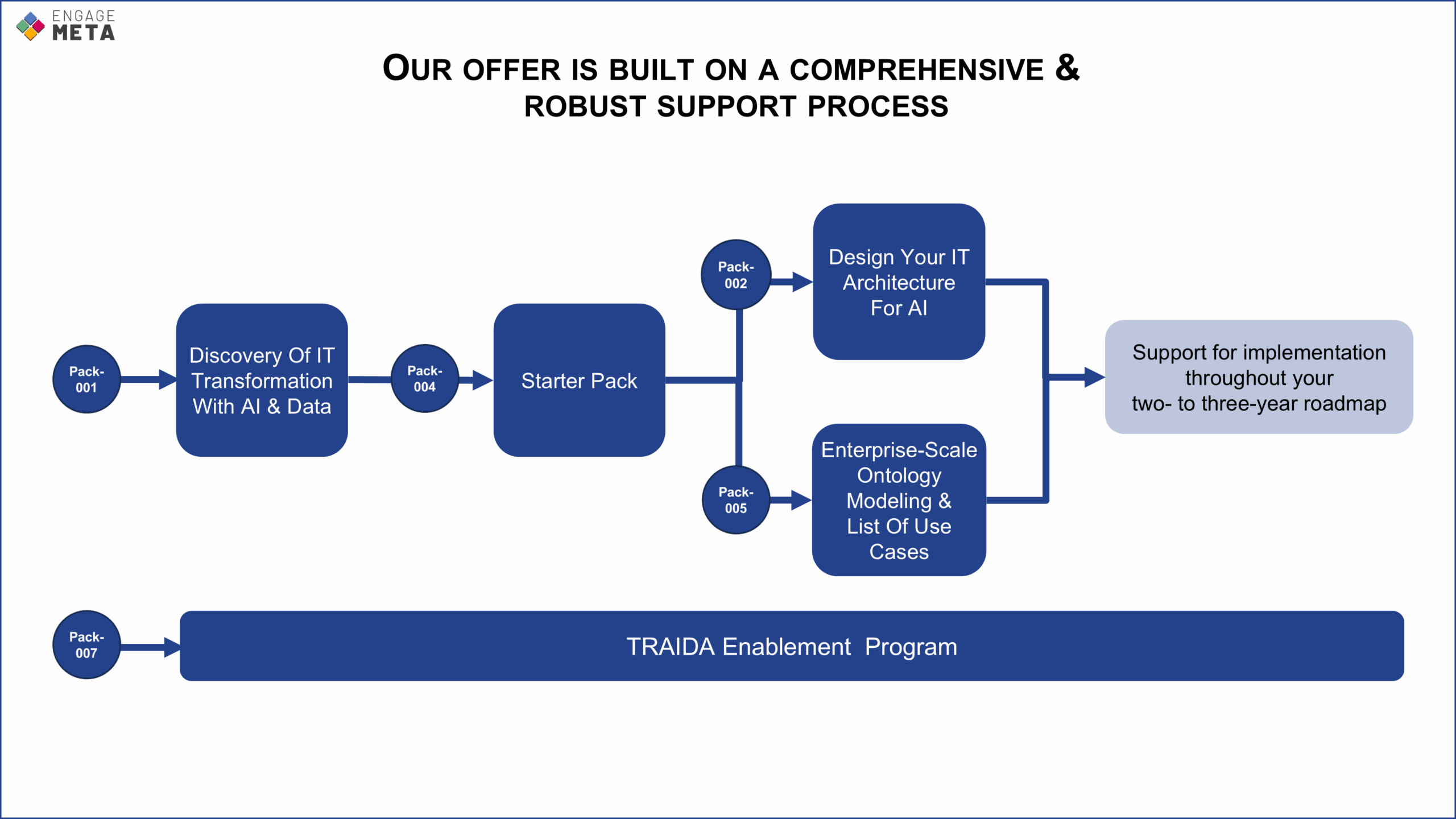 ENGAGE META

OUR OFFER IS BUILT ON A COMPREHENSIVE & ROBUST SUPPORT PROCESS

Pack-001

Discovery Of IT Transformation With AI & Data

Pack-004

Starter Pack

Pack-002

Design Your IT Architecture For AI

Pack-005

Enterprise-Scale Ontology Modeling & List Of Use Cases

Support for implementation throughout your two- to three-year roadmap

Pack-007

TRAIDA Enablement Program